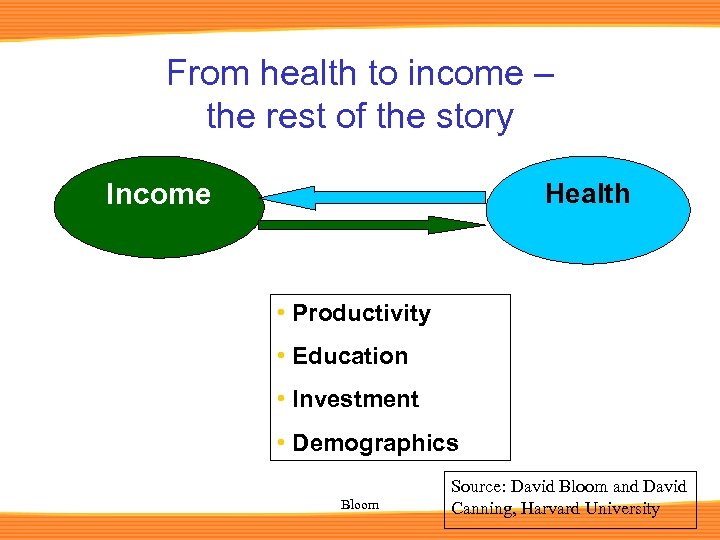 From health to income – the rest of the story

Income

Health

• Productivity
• Education
• Investment
• Demographics

Bloom

Source: David Bloom and David Canning, Harvard University